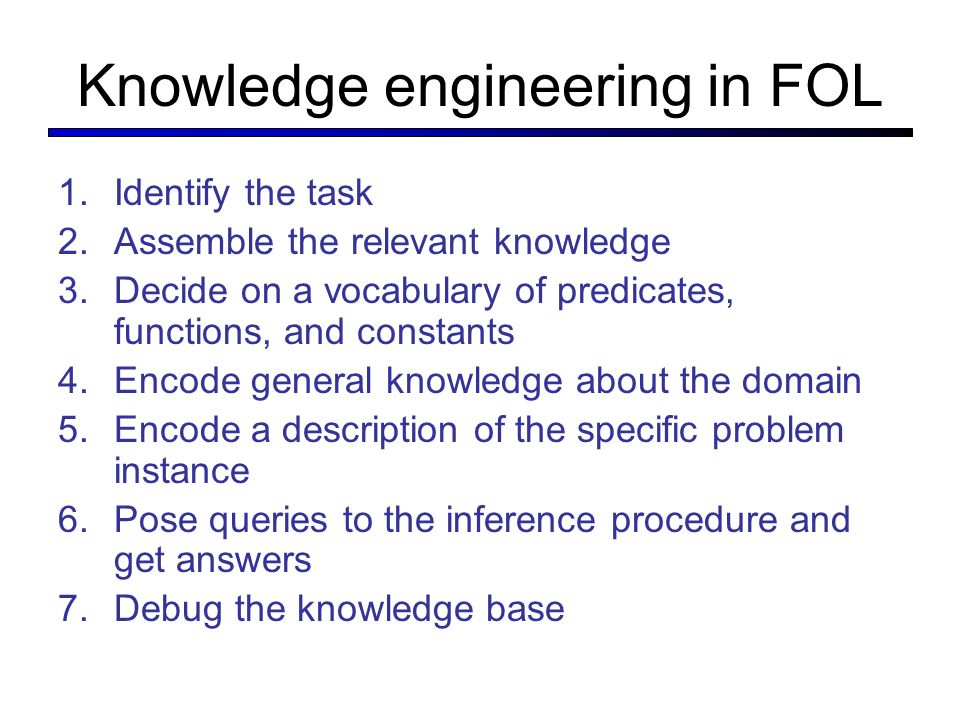 Knowledge engineering in FOL

1. Identify the task
2. Assemble the relevant knowledge
3. Decide on a vocabulary of predicates, functions, and constants
4. Encode general knowledge about the domain
5. Encode a description of the specific problem instance
6. Pose queries to the inference procedure and get answers
7. Debug the knowledge base